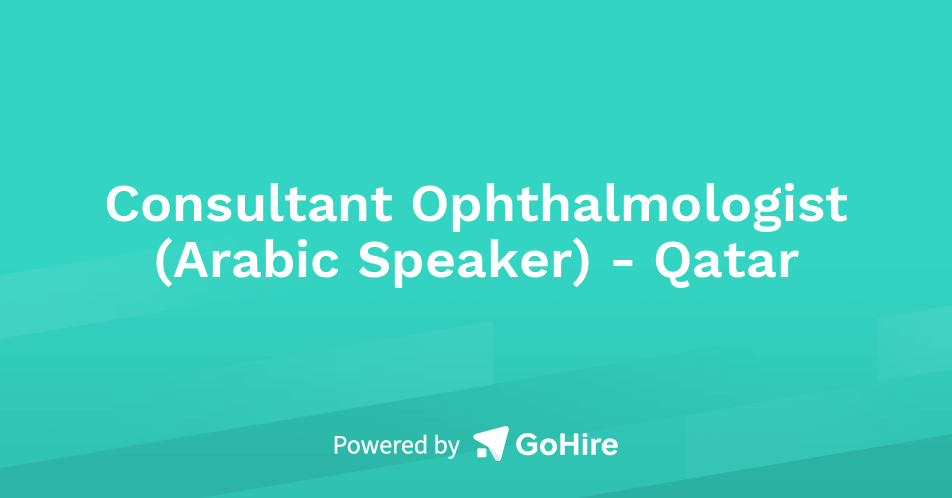 Consultant Ophthalmologist (Arabic Speaker) - Qatar

Powered by GoHire